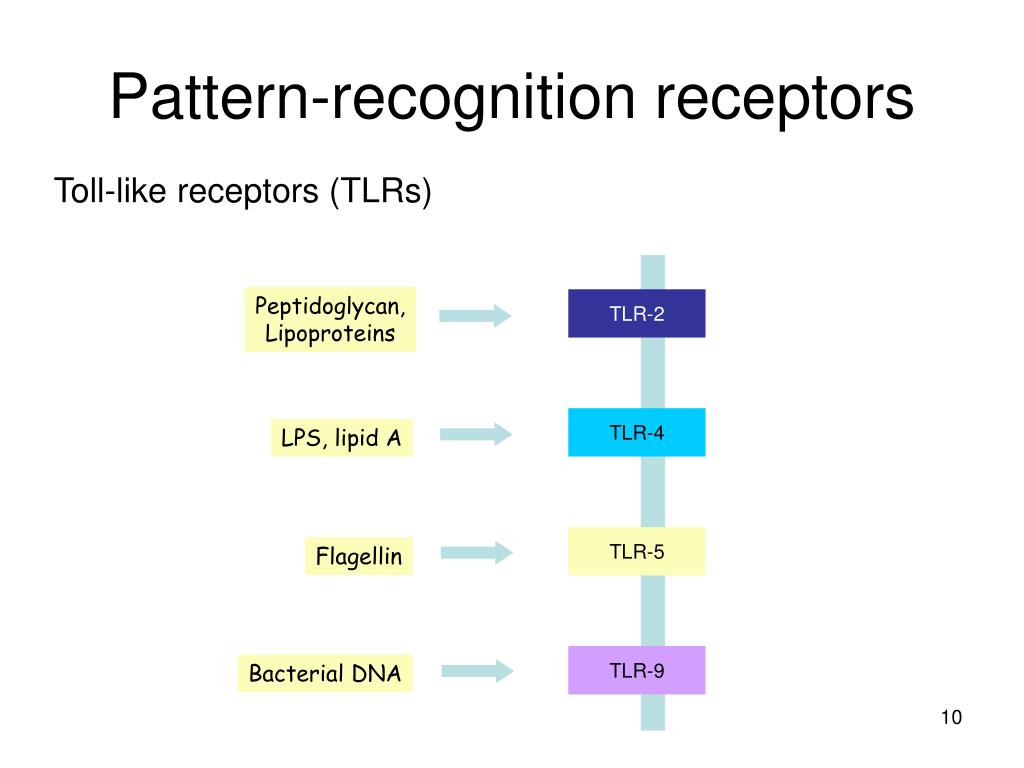 Pattern-recognition receptors

Toll-like receptors (TLRs)

Peptidoglycan, Lipoproteins

TLR-2

LPS, lipid A

TLR-4

Flagellin

TLR-5

Bacterial DNA

TLR-9

10